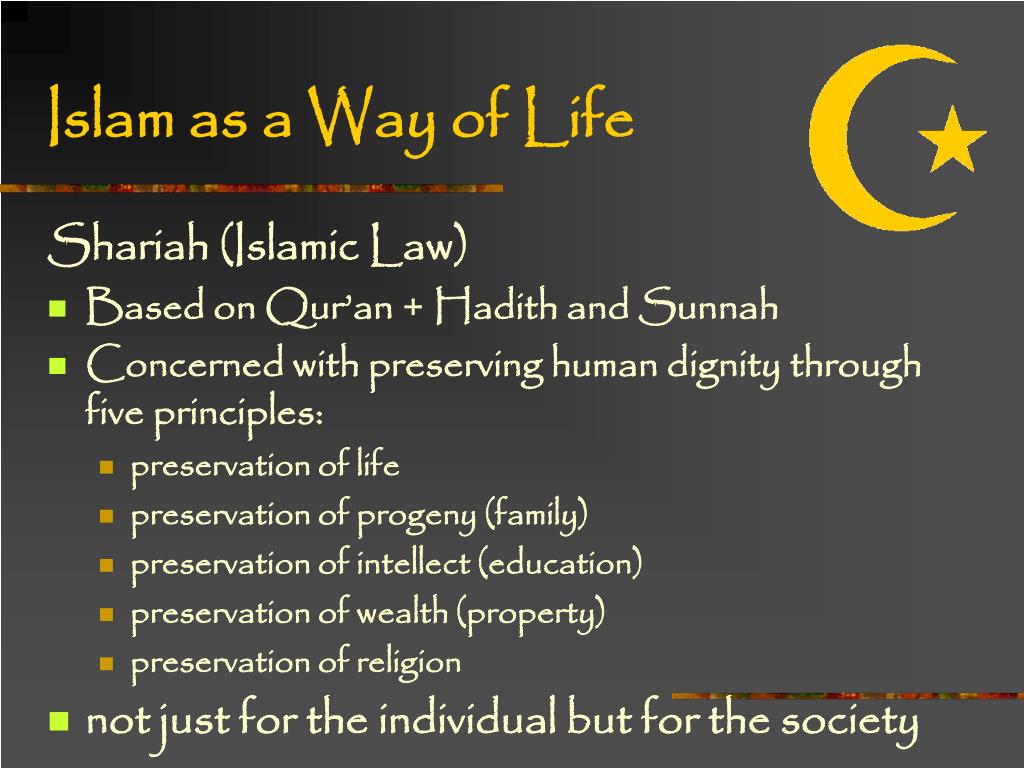 Islam as a Way of Life

Shariah (Islamic Law)

- Based on Qur'an + Hadith and Sunnah
- Concerned with preserving human dignity through five principles:
  - preservation of life
  - preservation of progeny (family)
  - preservation of intellect (education)
  - preservation of wealth (property)
  - preservation of religion
- not just for the individual but for the society